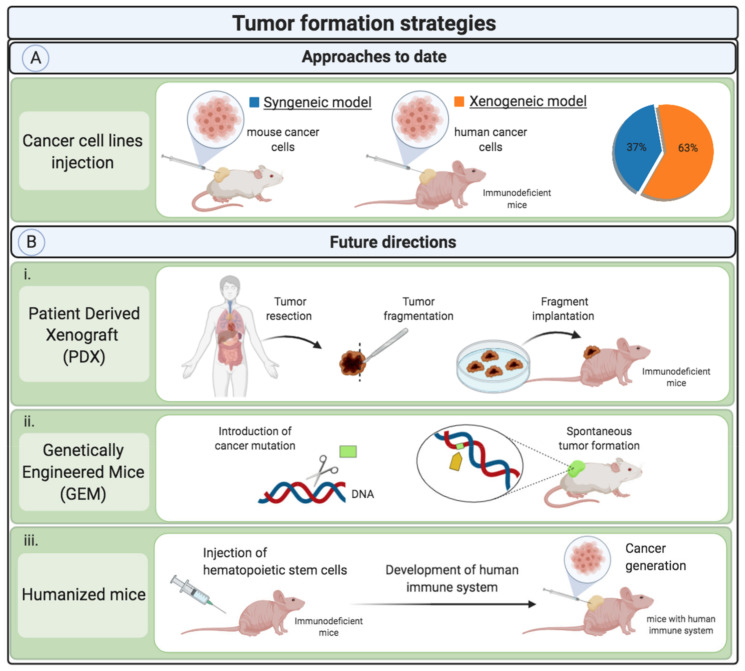 Tumor formation strategies

A

Approaches to date

Cancer cell lines injection

Syngeneic model

mouse cancer cells

Xenogeneic model

human cancer cells

Immunodeficient mice

37%

63%

B

Future directions

i.

Patient Derived Xenograft (PDX)

Tumor resection

Tumor fragmentation

Fragment implantation

Immunodeficient mice

ii.

Genetically Engineered Mice (GEM)

Introduction of cancer mutation

DNA

Spontaneous tumor formation

iii.

Humanized mice

Injection of hematopoietic stem cells

Immunodeficient mice

Development of human immune system

Cancer generation

mice with human immune system